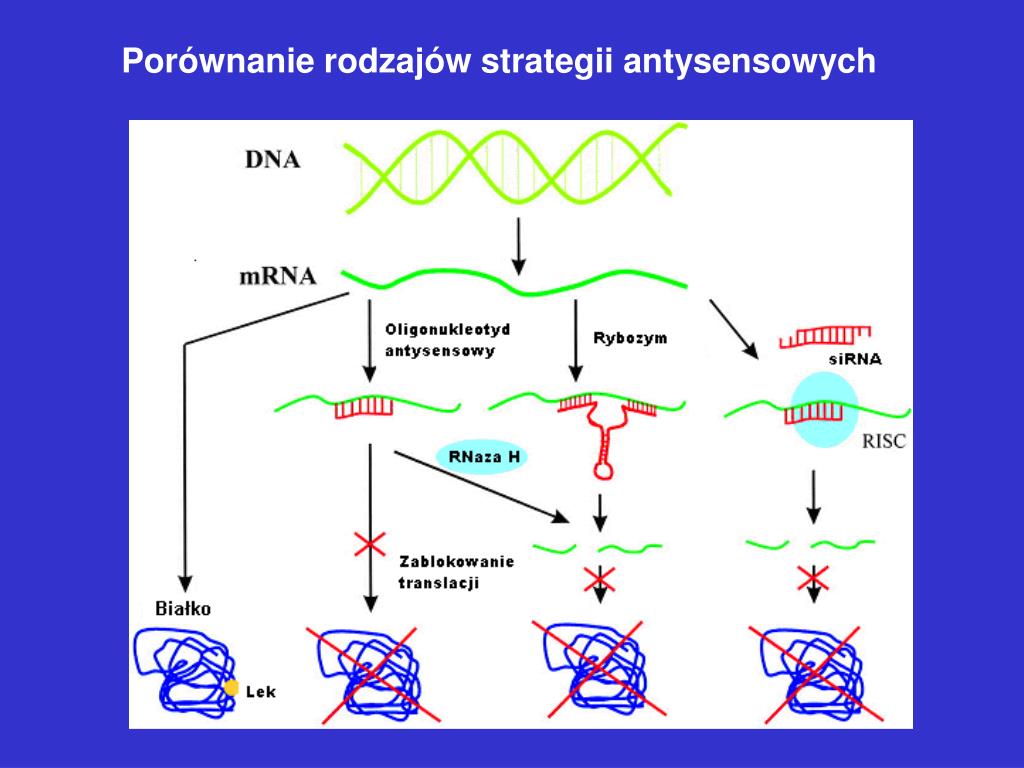 Porównanie rodzajów strategii antysensowych

DNA

mRNA

Oligonukleotyd antysensowy

Rybozym

siRNA

RISC

RNaza H

Zablokowanie translacji

Białko

Lek